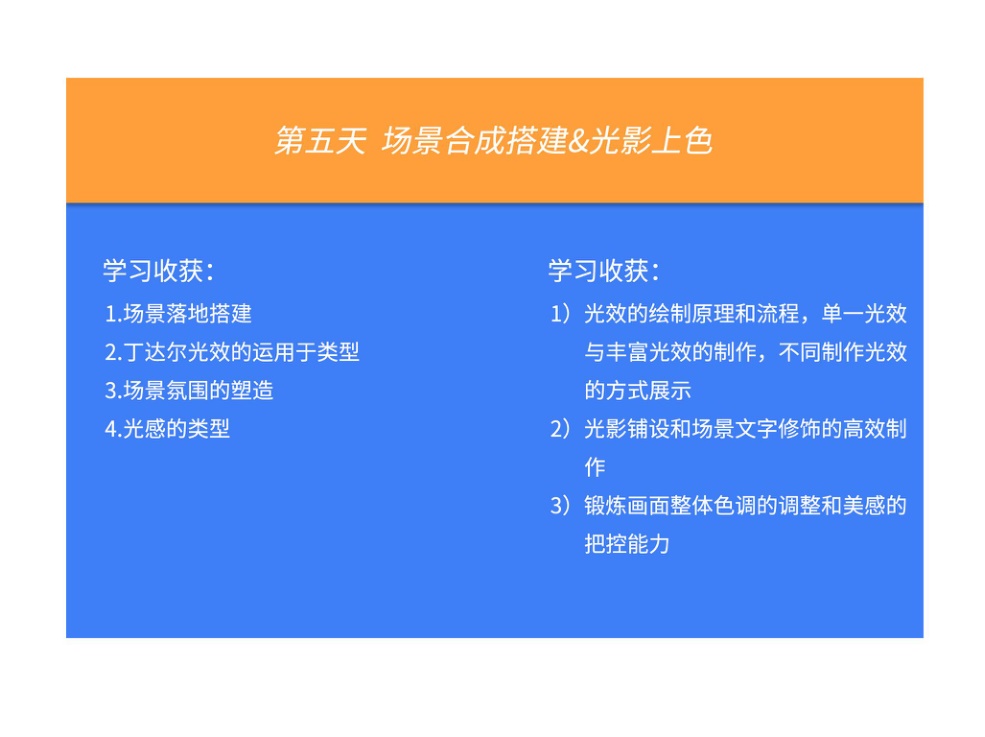 第五天 场景合成搭建&光影上色

学习收获：
1.场景落地搭建
2.丁达尔光效的运用于类型
3.场景氛围的塑造
4.光感的类型

学习收获：
1）光效的绘制原理和流程，单一光效与丰富光效的制作，不同制作光效的方式展示
2）光影铺设和场景文字修饰的高效制作
3）锻炼画面整体色调的调整和美感的把控能力